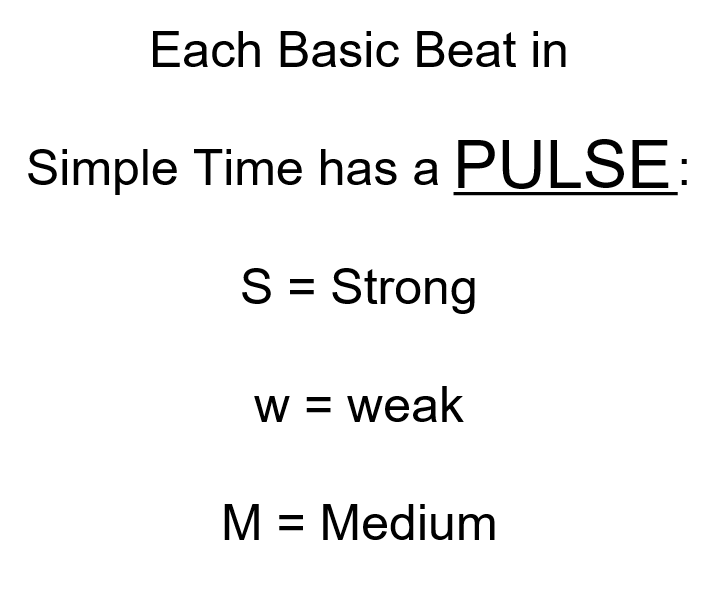 Each Basic Beat in

Simple Time has a PULSE:

S = Strong

w = weak

M = Medium